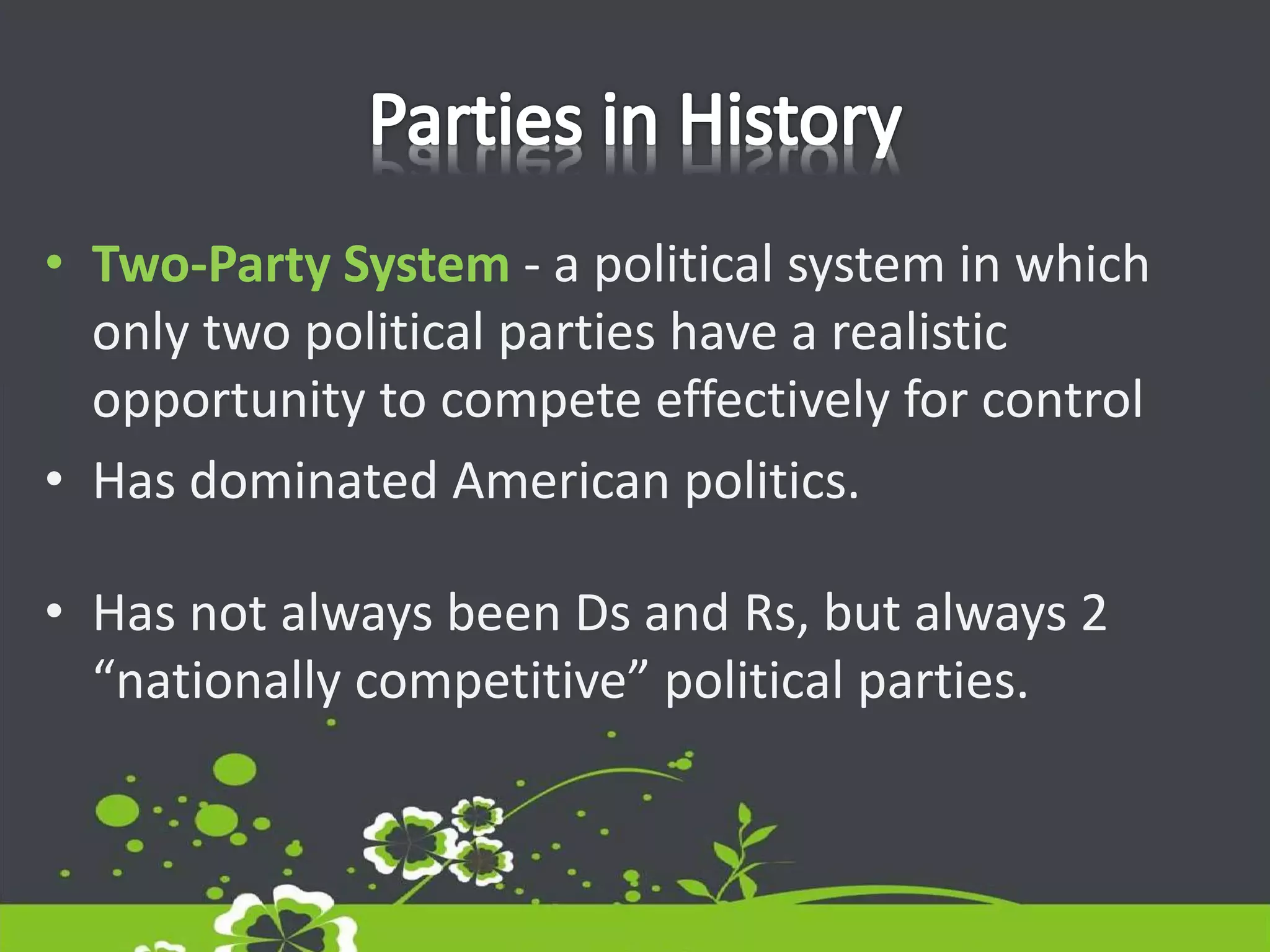 Parties in History

• Two-Party System - a political system in which only two political parties have a realistic opportunity to compete effectively for control

• Has dominated American politics.

• Has not always been Ds and Rs, but always 2 “nationally competitive” political parties.